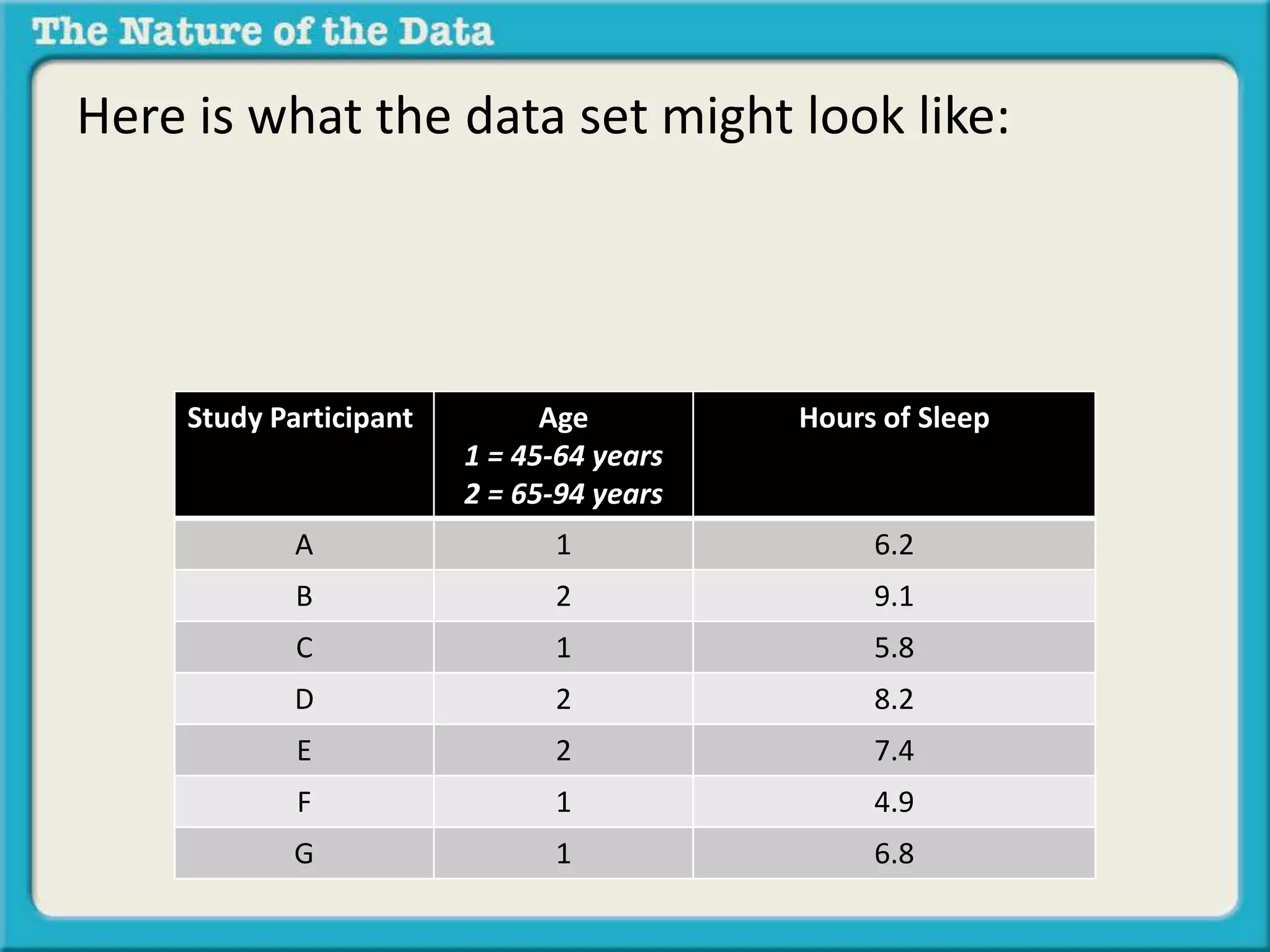 The Nature of the Data

Here is what the data set might look like:

| Study Participant | Age 1 = 45-64 years 2 = 65-94 years | Hours of Sleep |
|---|---|---|
| A | 1 | 6.2 |
| B | 2 | 9.1 |
| C | 1 | 5.8 |
| D | 2 | 8.2 |
| E | 2 | 7.4 |
| F | 1 | 4.9 |
| G | 1 | 6.8 |